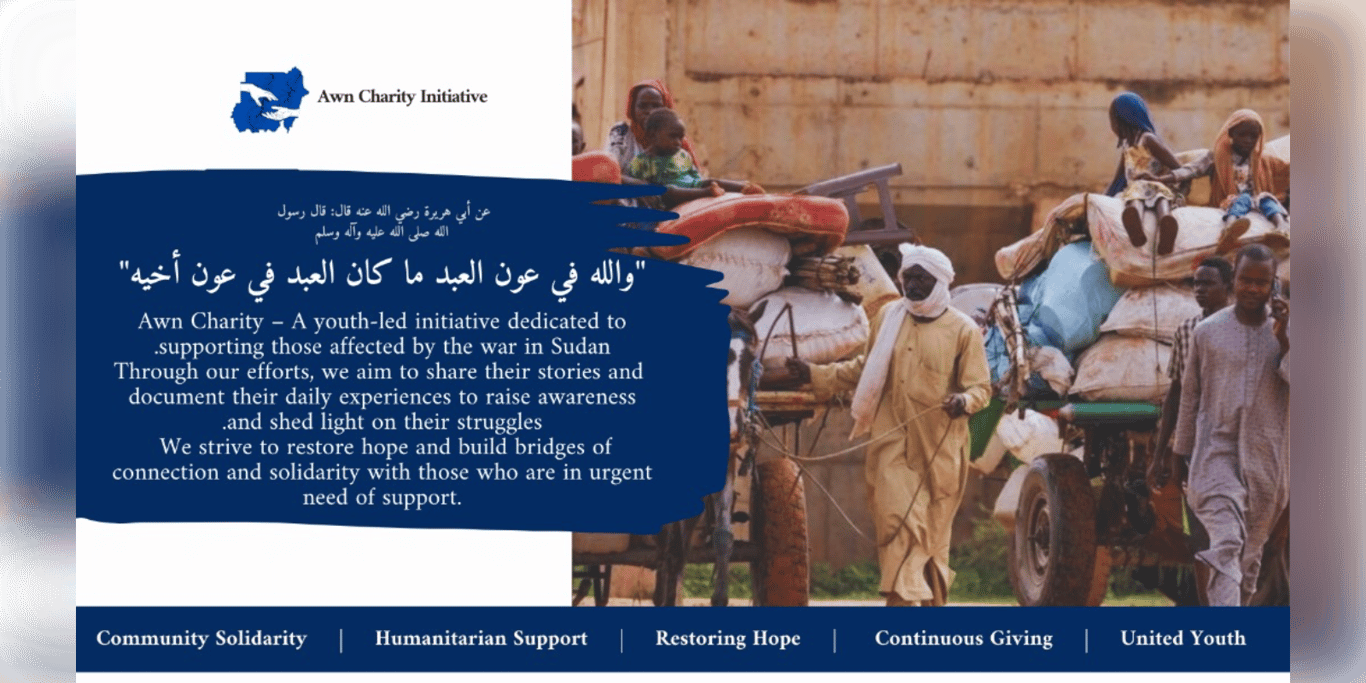 Awn Charity Initiative

عن أبي هريرة رضي الله عنه قال: قال رسول الله صلى الله عليه وآله وسلم

"والله في عون العبد ما كان العبد في عون أخيه"

Awn Charity – A youth-led initiative dedicated to .supporting those affected by the war in Sudan Through our efforts, we aim to share their stories and document their daily experiences to raise awareness .and shed light on their struggles We strive to restore hope and build bridges of connection and solidarity with those who are in urgent need of support.

Community Solidarity | Humanitarian Support | Restoring Hope | Continuous Giving | United Youth